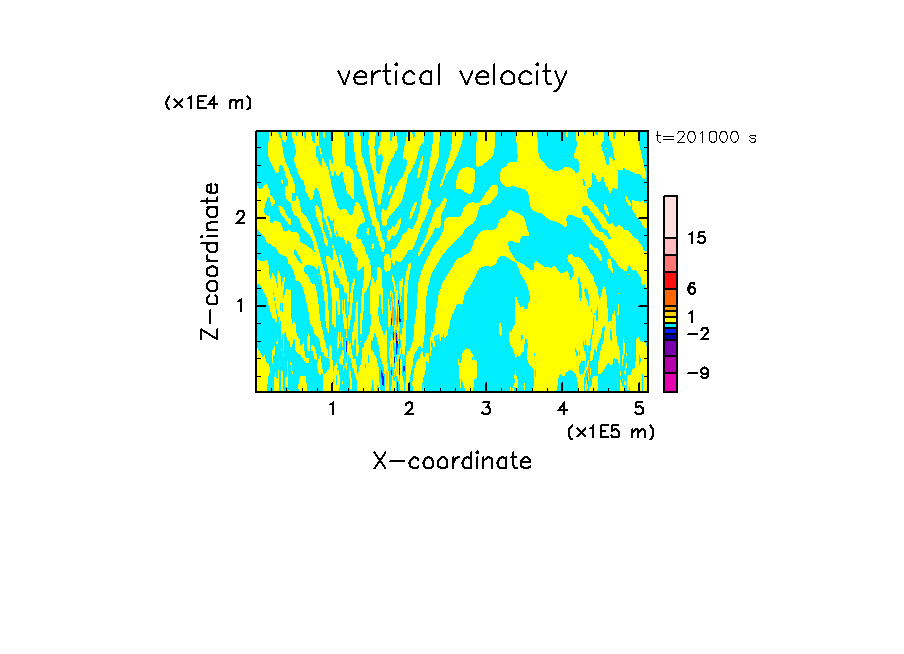 vertical velocity

(x1E4 m)

t=201000 s

Z-coordinate

2

1

15

6

1

−2

−9

1 2 3 4 5

(x1E5 m)

X-coordinate